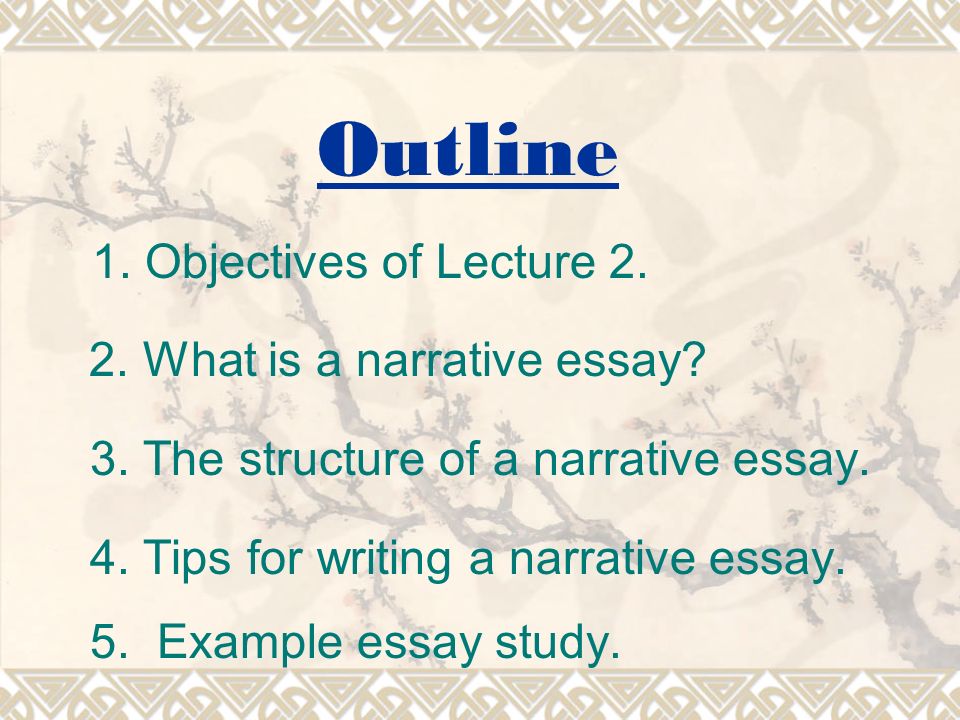 Outline

1. Objectives of Lecture 2.

2. What is a narrative essay?

3. The structure of a narrative essay.

4. Tips for writing a narrative essay.

5. Example essay study.